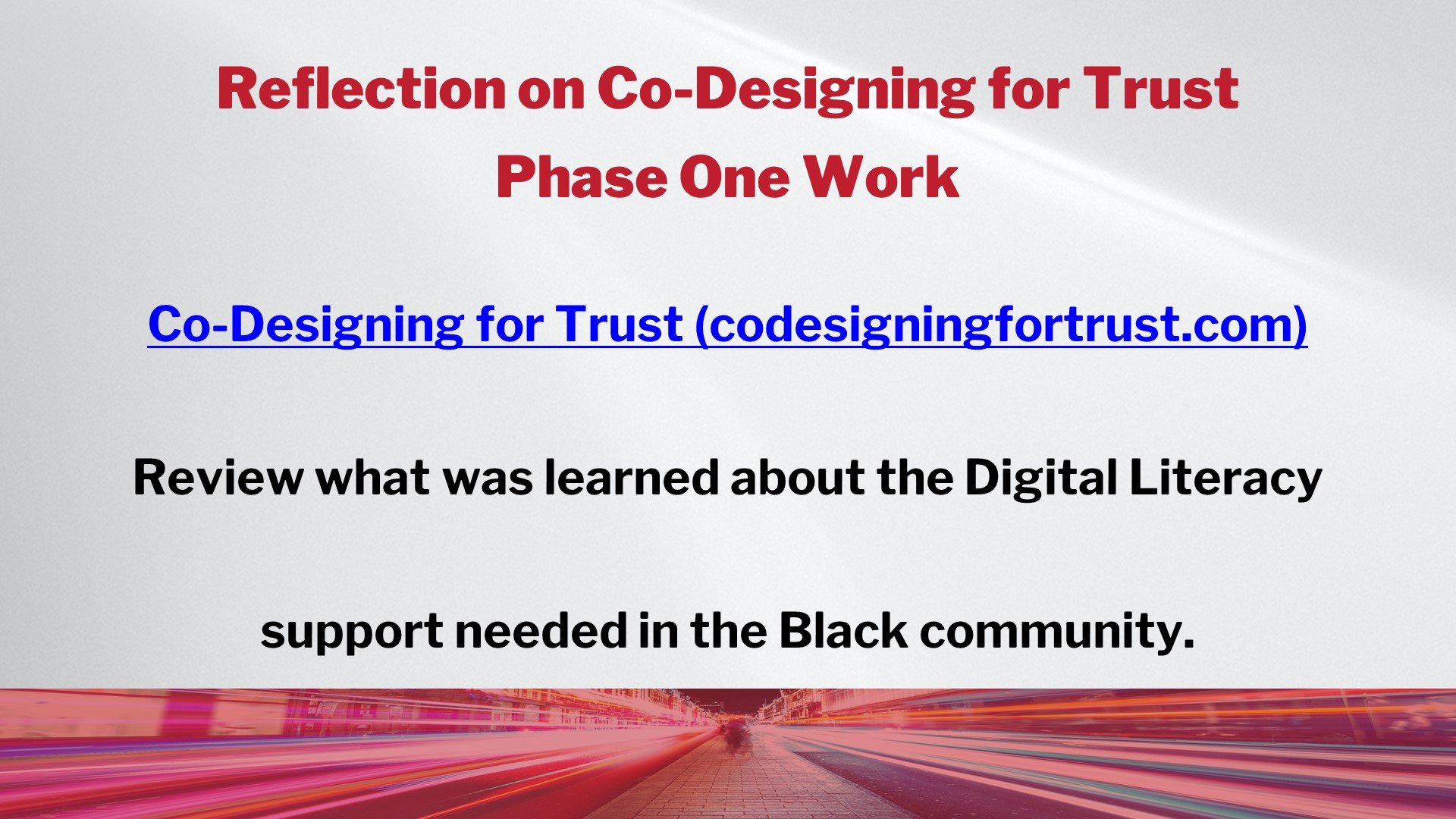 Reflection on Co-Designing for Trust
Phase One Work

Co-Designing for Trust (codesigningfortrust.com)

Review what was learned about the Digital Literacy support needed in the Black community.